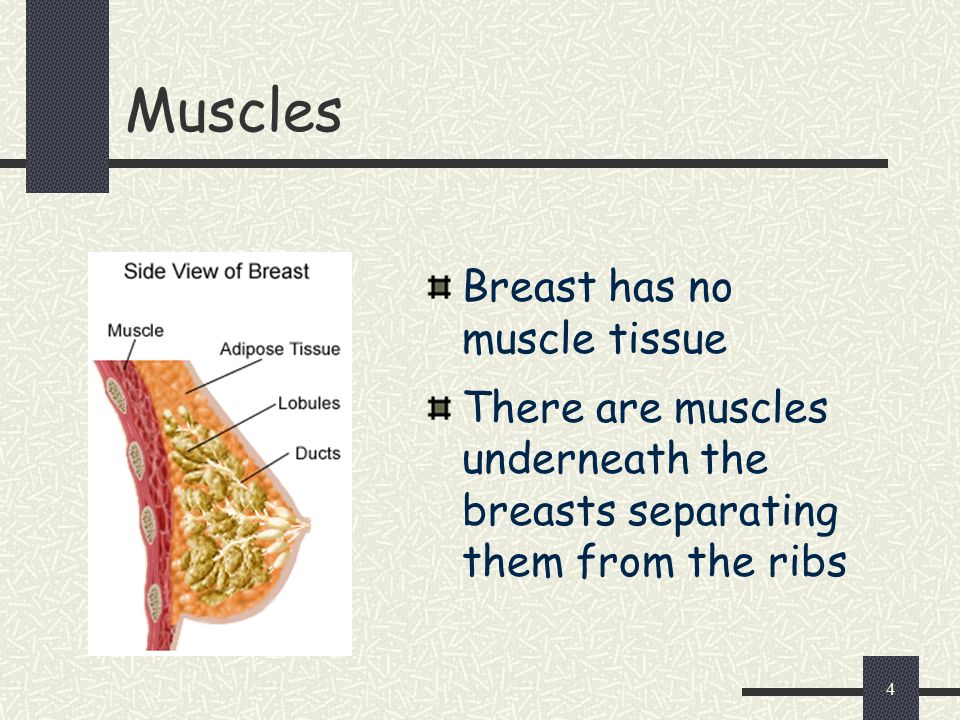 Muscles

Side View of Breast

Muscle

Adipose Tissue

Lobules

Ducts

Breast has no muscle tissue

There are muscles underneath the breasts separating them from the ribs

4